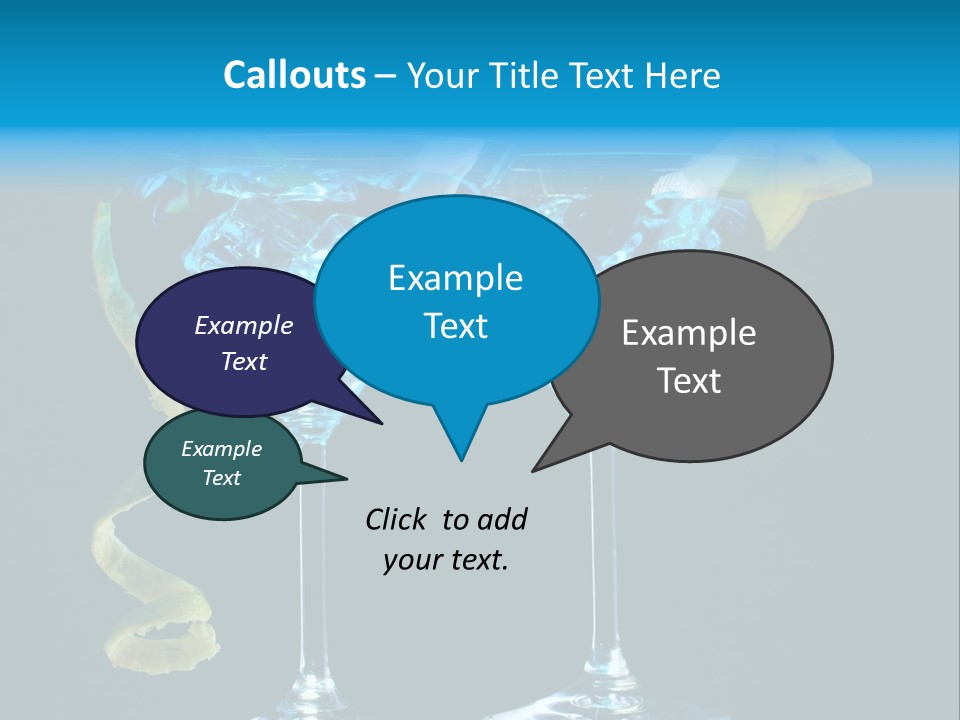 Callouts – Your Title Text Here

Example Text

Example Text

Example Text

Example Text

Click to add your text.